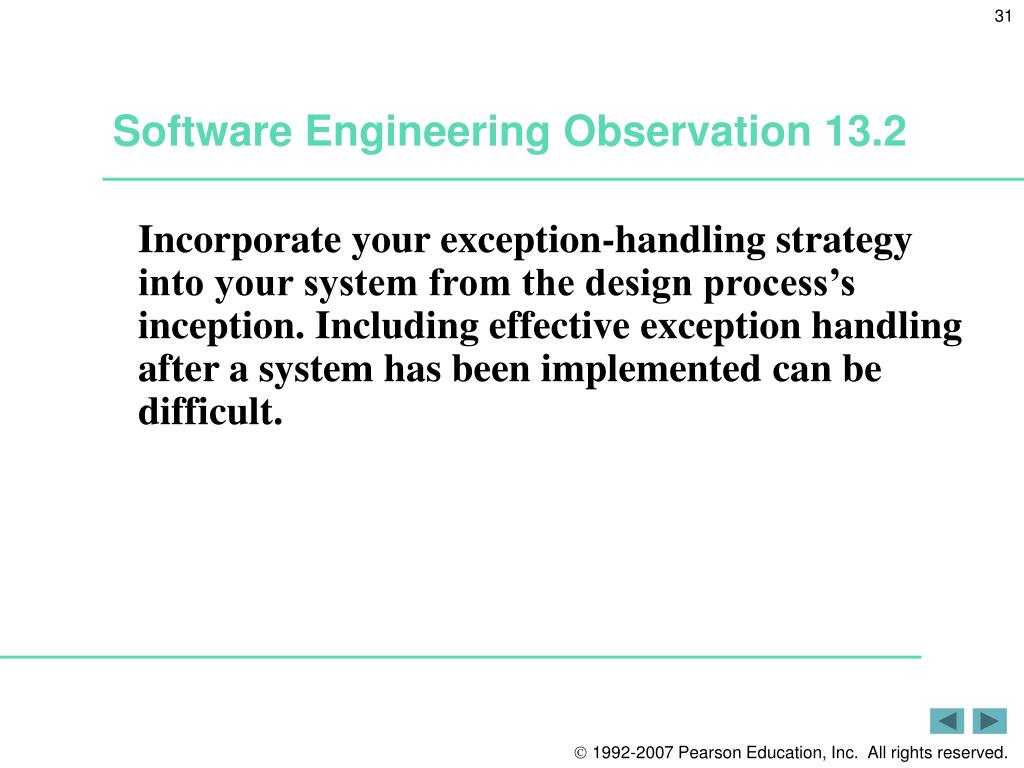 31

Software Engineering Observation 13.2

Incorporate your exception-handling strategy into your system from the design process’s inception. Including effective exception handling after a system has been implemented can be difficult.

© 1992-2007 Pearson Education, Inc. All rights reserved.